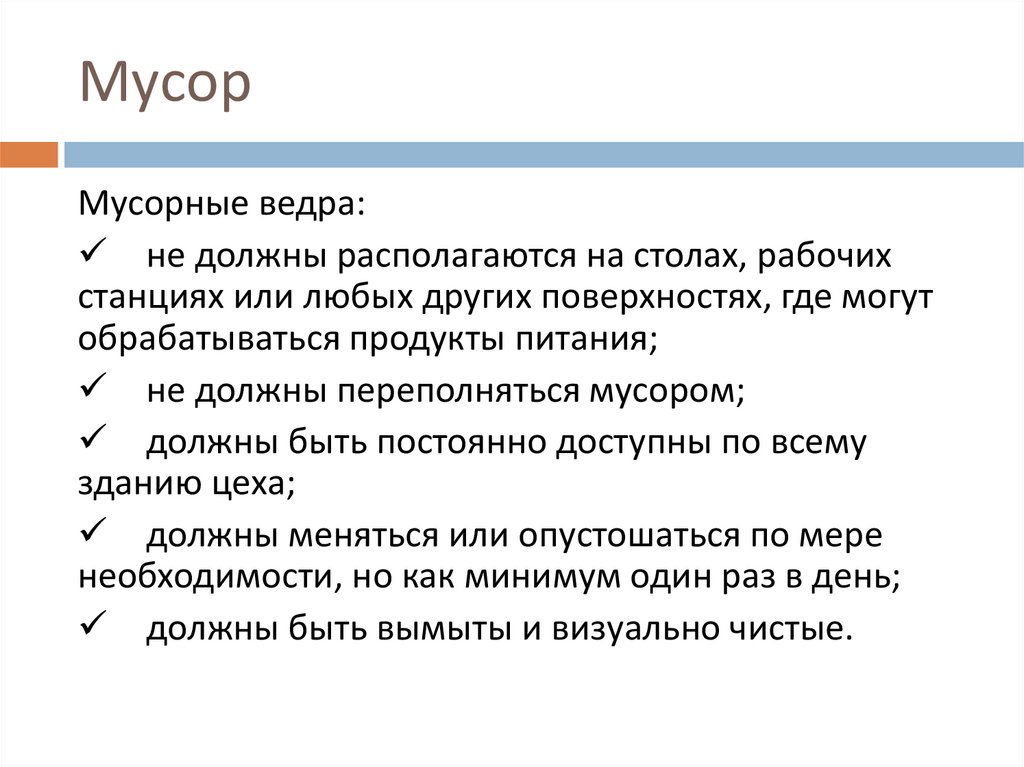 Мусор

Мусорные ведра:

✓ не должны располагаются на столах, рабочих станциях или любых других поверхностях, где могут обрабатываться продукты питания;

✓ не должны переполняться мусором;

✓ должны быть постоянно доступны по всему зданию цеха;

✓ должны меняться или опустошаться по мере необходимости, но как минимум один раз в день;

✓ должны быть вымыты и визуально чистые.